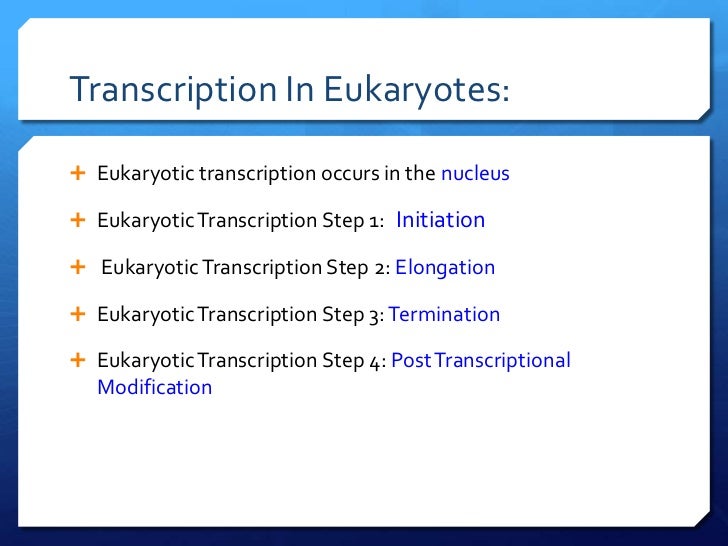 Transcription In Eukaryotes:

+ Eukaryotic transcription occurs in the nucleus

+ Eukaryotic Transcription Step 1: Initiation

+ Eukaryotic Transcription Step 2: Elongation

+ Eukaryotic Transcription Step 3: Termination

+ Eukaryotic Transcription Step 4: Post Transcriptional Modification